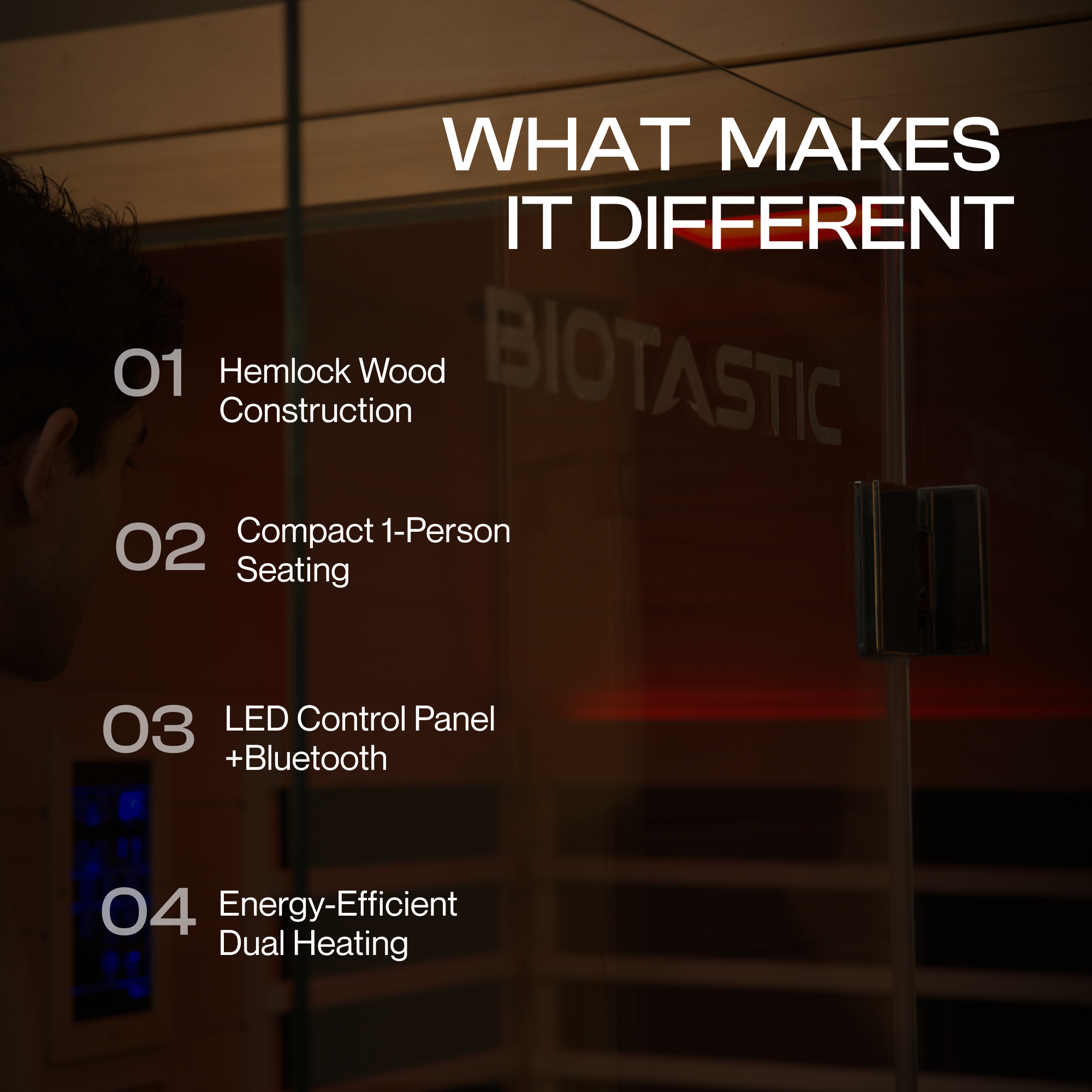 WHAT MAKES IT DIFFERENT

BIOTASTIC

01 Hemlock Wood Construction

02 Compact 1-Person Seating

03 LED Control Panel +Bluetooth

04 Energy-Efficient Dual Heating